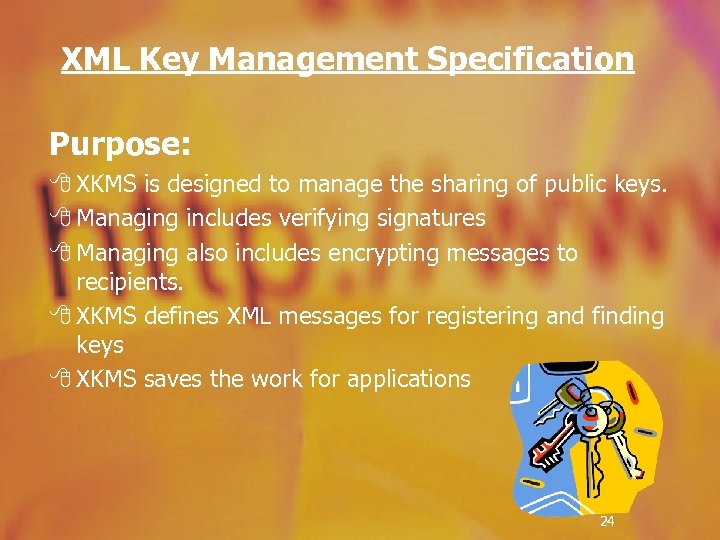 XML Key Management Specification

Purpose:

XKMS is designed to manage the sharing of public keys.

Managing includes verifying signatures

Managing also includes encrypting messages to recipients.

XKMS defines XML messages for registering and finding keys

XKMS saves the work for applications

24